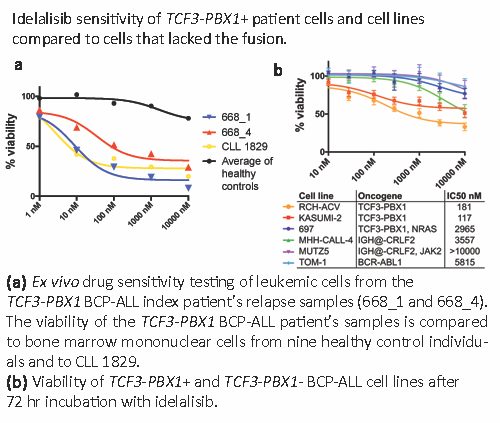 Idelalisib sensitivity of TCF3-PBX1+ patient cells and cell lines compared to cells that lacked the fusion.

a

% viability

100
50
0

1 nM
10 nM
100 nM
1000 nM
10000 nM

668_1
668_4
CLL 1829
Average of healthy controls

b

% viability

100
50
0

10 nM
100 nM
1000 nM
10000 nM

| Cell line | Oncogene | IC50 nM |
|---|---|---|
| RCH-ACV | TCF3-PBX1 | 181 |
| KASUMI-2 | TCF3-PBX1 | 117 |
| 697 | TCF3-PBX1, NRAS | 2965 |
| MHH-CALL-4 | IGH@-CRLF2 | 3557 |
| MUTZ5 | IGH@-CRLF2, JAK2 | >10000 |
| TOM-1 | BCR-ABL1 | 5815 |

(a) Ex vivo drug sensitivity testing of leukemic cells from the TCF3-PBX1 BCP-ALL index patient's relapse samples (668_1 and 668_4). The viability of the TCF3-PBX1 BCP-ALL patient's samples is compared to bone marrow mononuclear cells from nine healthy control individuals and to CLL 1829.
(b) Viability of TCF3-PBX1+ and TCF3-PBX1- BCP-ALL cell lines after 72 hr incubation with idelalisib.